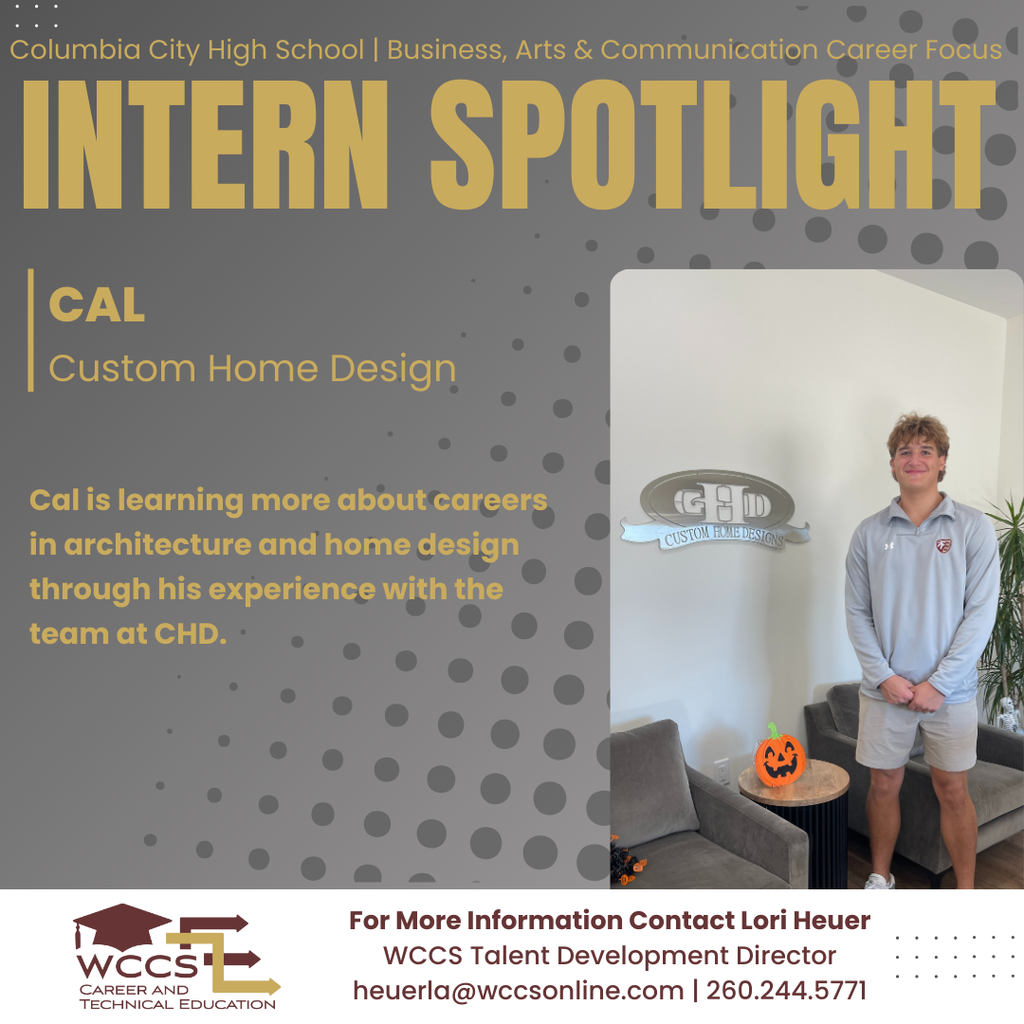 Columbia City High School | Business, Arts & Communication Career Focus

INTERN SPOTLIGHT

CAL

Custom Home Design

Cal is learning more about careers in architecture and home design through his experience with the team at CHD.

CHD
CUSTOM HOME DESIGNS

WCCS
CAREER AND TECHNICAL EDUCATION

For More Information Contact Lori Heuer
WCCS Talent Development Director
heuerla@wccsonline.com | 260.244.5771